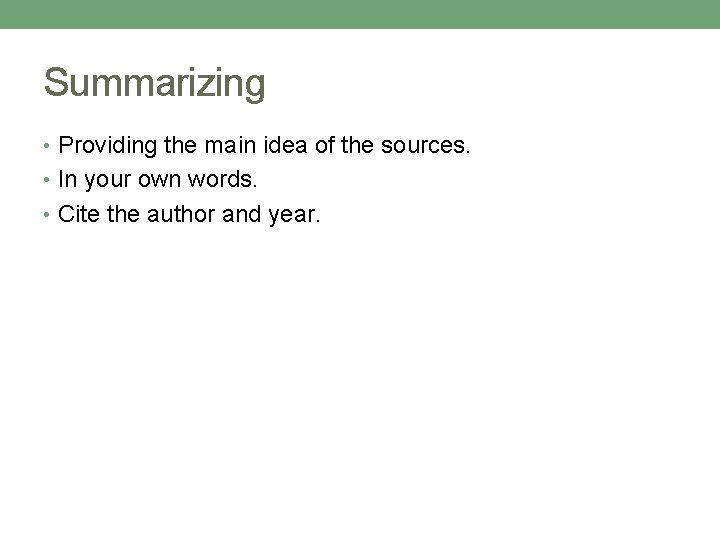 Summarizing

• Providing the main idea of the sources.
• In your own words.
• Cite the author and year.